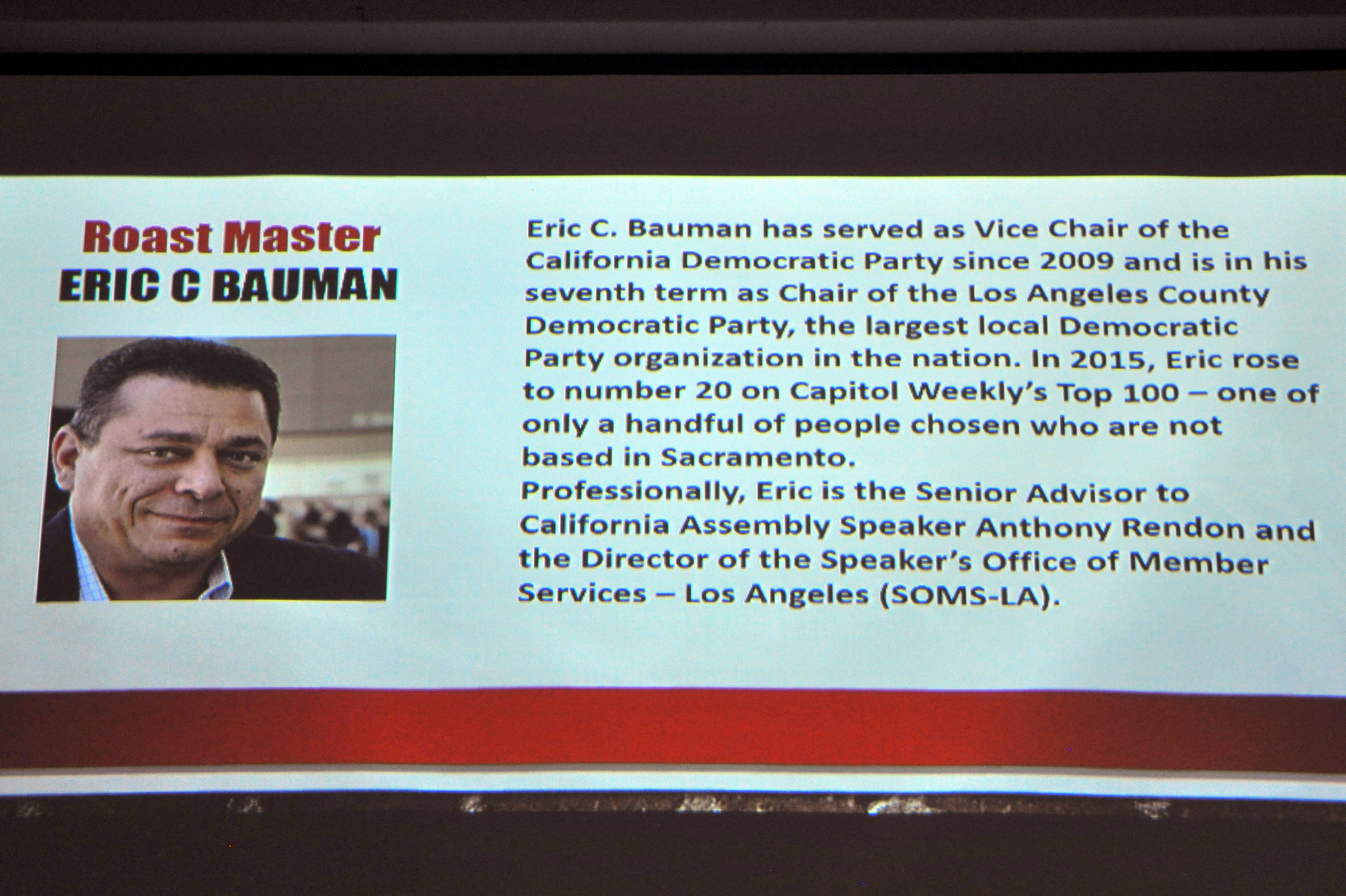 Roast Master
ERIC C BAUMAN

Eric C. Bauman has served as Vice Chair of the California Democratic Party since 2009 and is in his seventh term as Chair of the Los Angeles County Democratic Party, the largest local Democratic Party organization in the nation. In 2015, Eric rose to number 20 on Capitol Weekly's Top 100 – one of only a handful of people chosen who are not based in Sacramento.
Professionally, Eric is the Senior Advisor to California Assembly Speaker Anthony Rendon and the Director of the Speaker's Office of Member Services – Los Angeles (SOMS-LA).